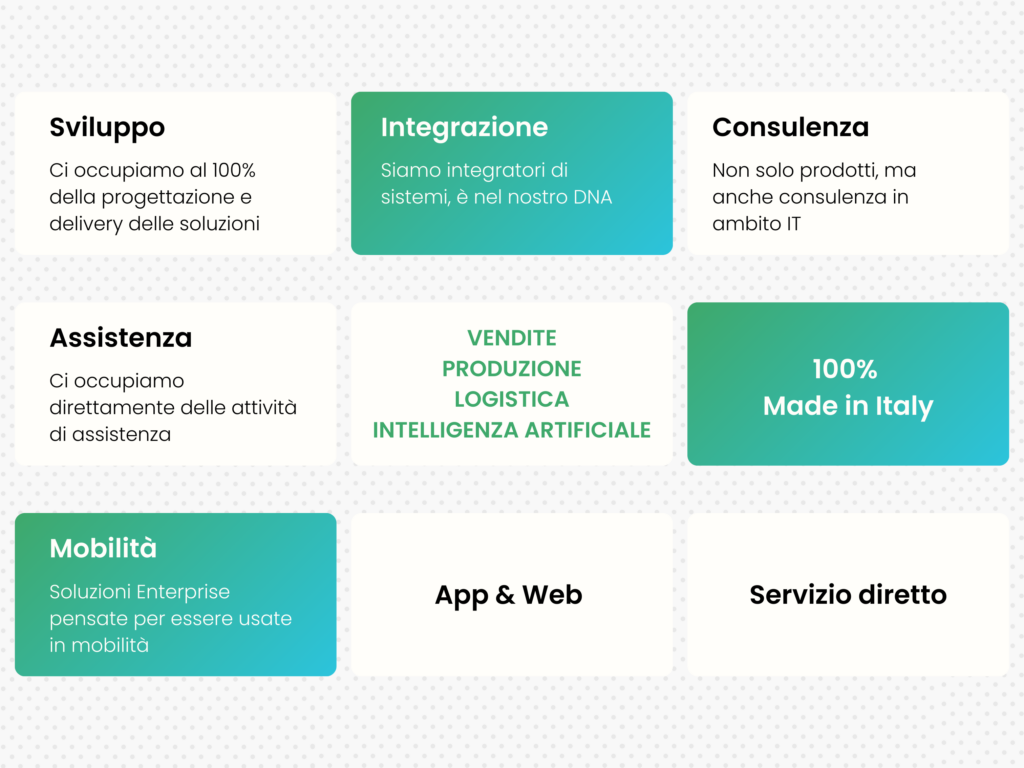 Sviluppo

Ci occupiamo al 100% della progettazione e delivery delle soluzioni

Integrazione

Siamo integratori di sistemi, è nel nostro DNA

Consulenza

Non solo prodotti, ma anche consulenza in ambito IT

Assistenza

Ci occupiamo direttamente delle attività di assistenza

VENDITE
PRODUZIONE
LOGISTICA
INTELLIGENZA ARTIFICIALE

100%
Made in Italy

Mobilità

Soluzioni Enterprise pensate per essere usate in mobilità

App & Web

Servizio diretto